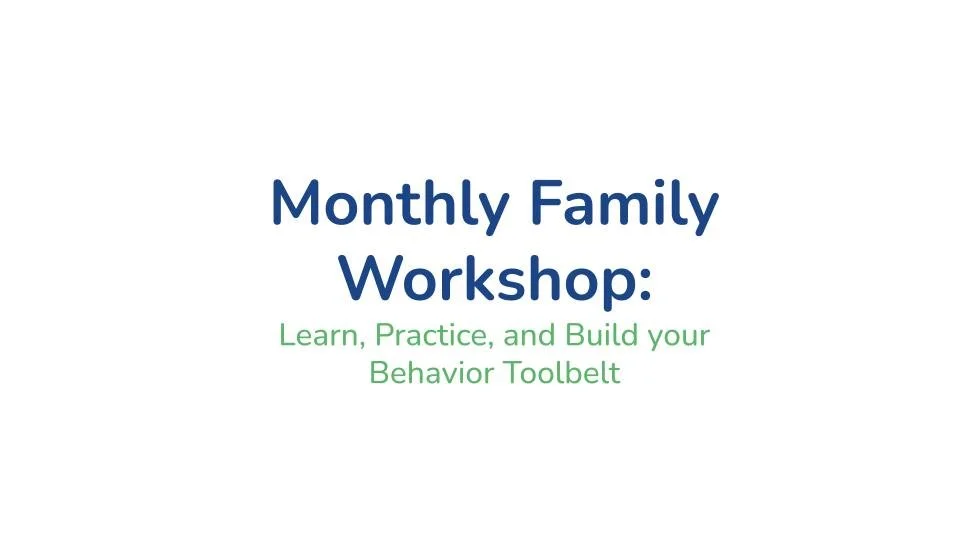 Monthly Family Workshop:

Learn, Practice, and Build your Behavior Toolbelt